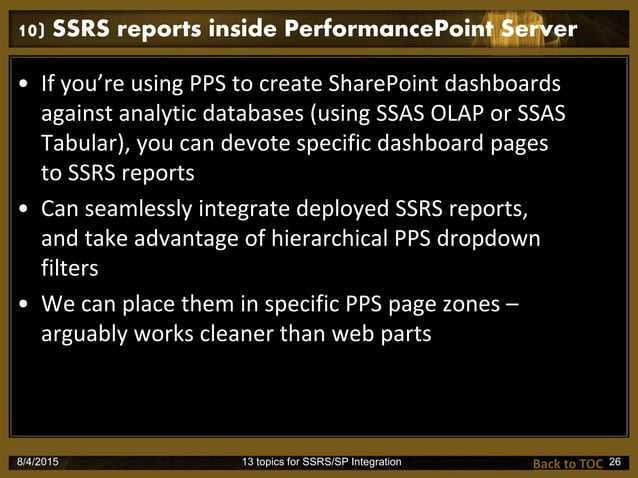 10) SSRS reports inside PerformancePoint Server

• If you're using PPS to create SharePoint dashboards against analytic databases (using SSAS OLAP or SSAS Tabular), you can devote specific dashboard pages to SSRS reports

• Can seamlessly integrate deployed SSRS reports, and take advantage of hierarchical PPS dropdown filters

• We can place them in specific PPS page zones – arguably works cleaner than web parts

8/4/2015 13 topics for SSRS/SP Integration Back to TOC 26